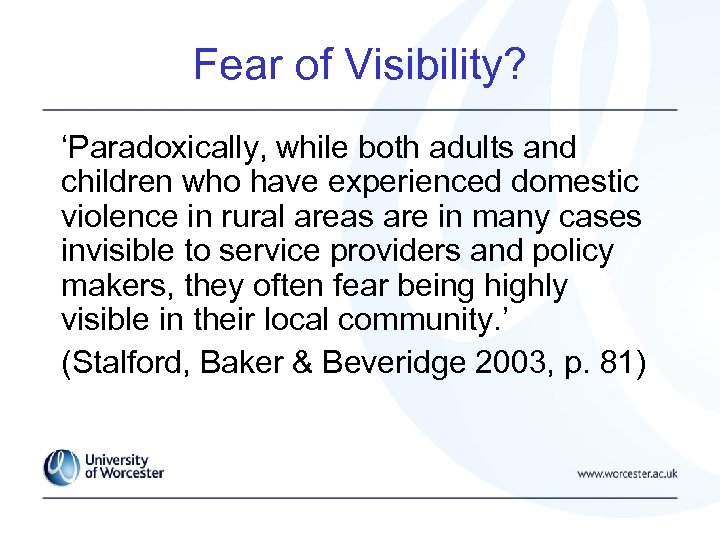 Fear of Visibility?

‘Paradoxically, while both adults and children who have experienced domestic violence in rural areas are in many cases invisible to service providers and policy makers, they often fear being highly visible in their local community.’

(Stalford, Baker & Beveridge 2003, p. 81)

University of Worcester

www.worcester.ac.uk